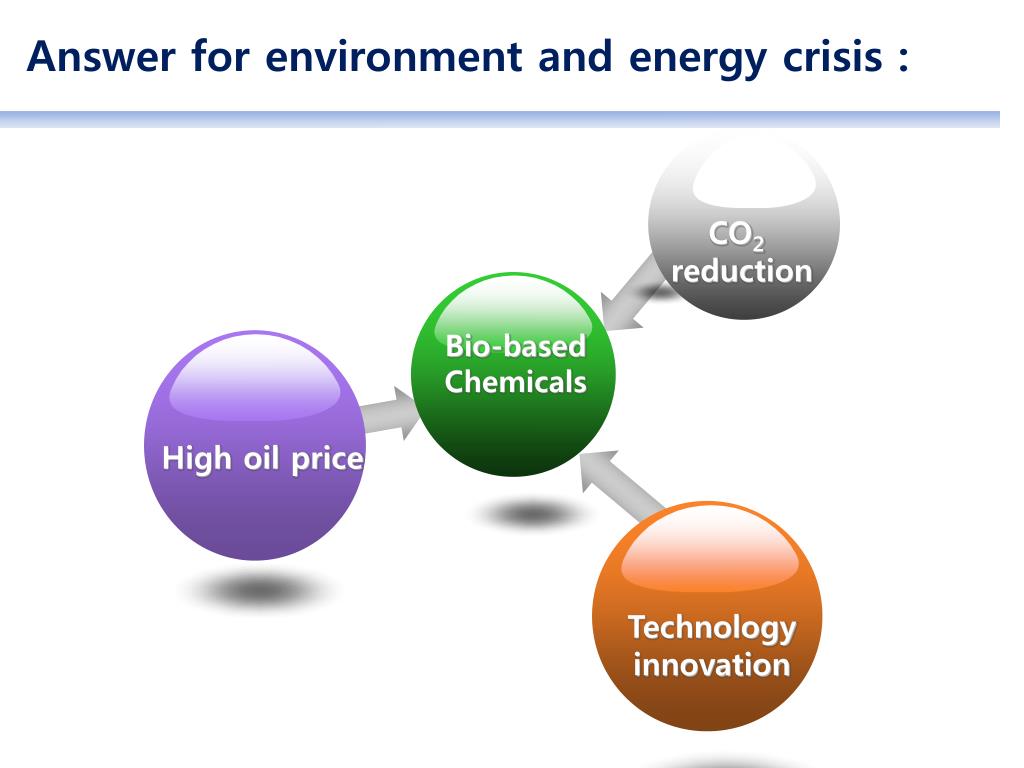 Answer for environment and energy crisis :

$CO_2$ reduction

Bio-based Chemicals

High oil price

Technology innovation